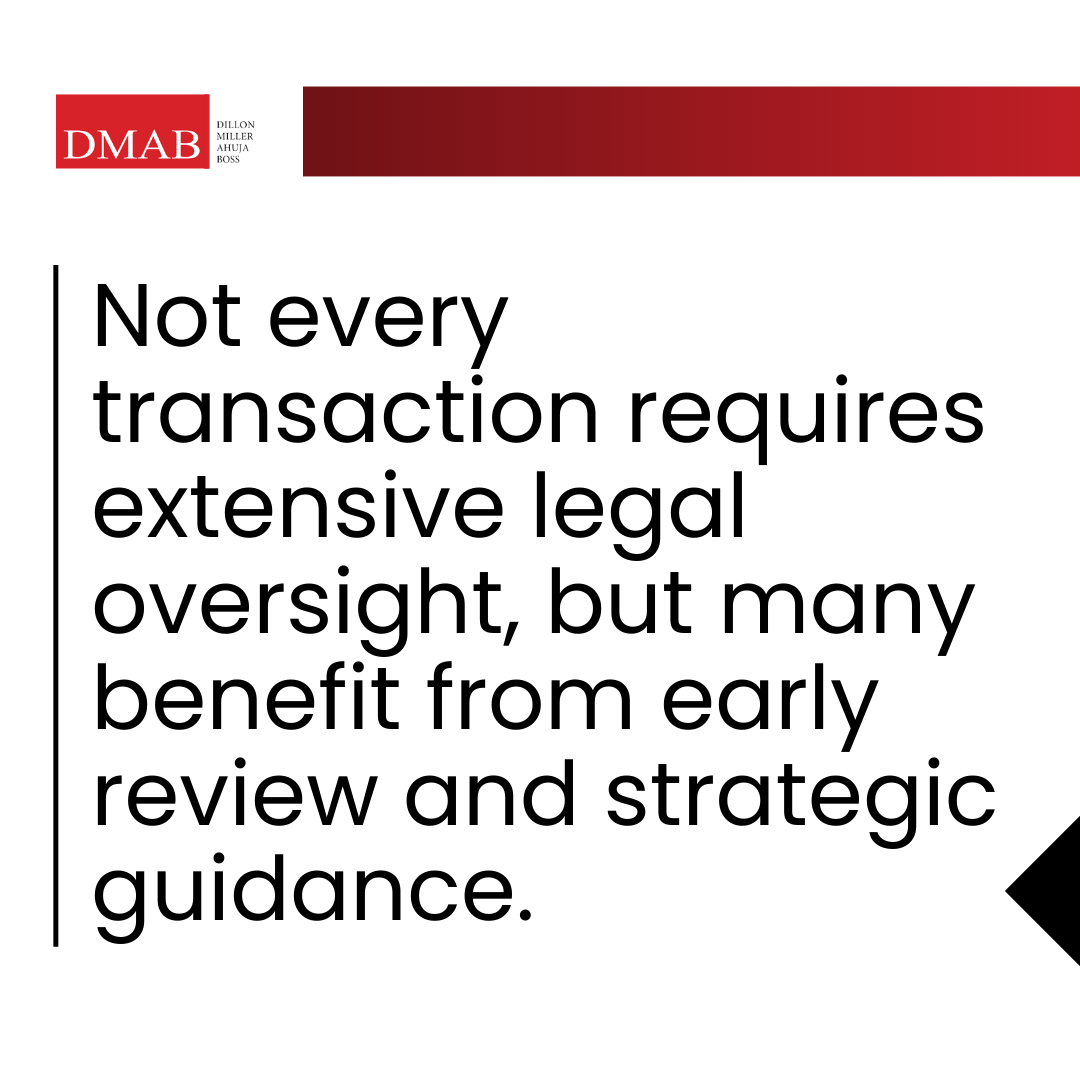 DMAB DILLON MILLER AHUJA BOSS

Not every transaction requires extensive legal oversight, but many benefit from early review and strategic guidance.